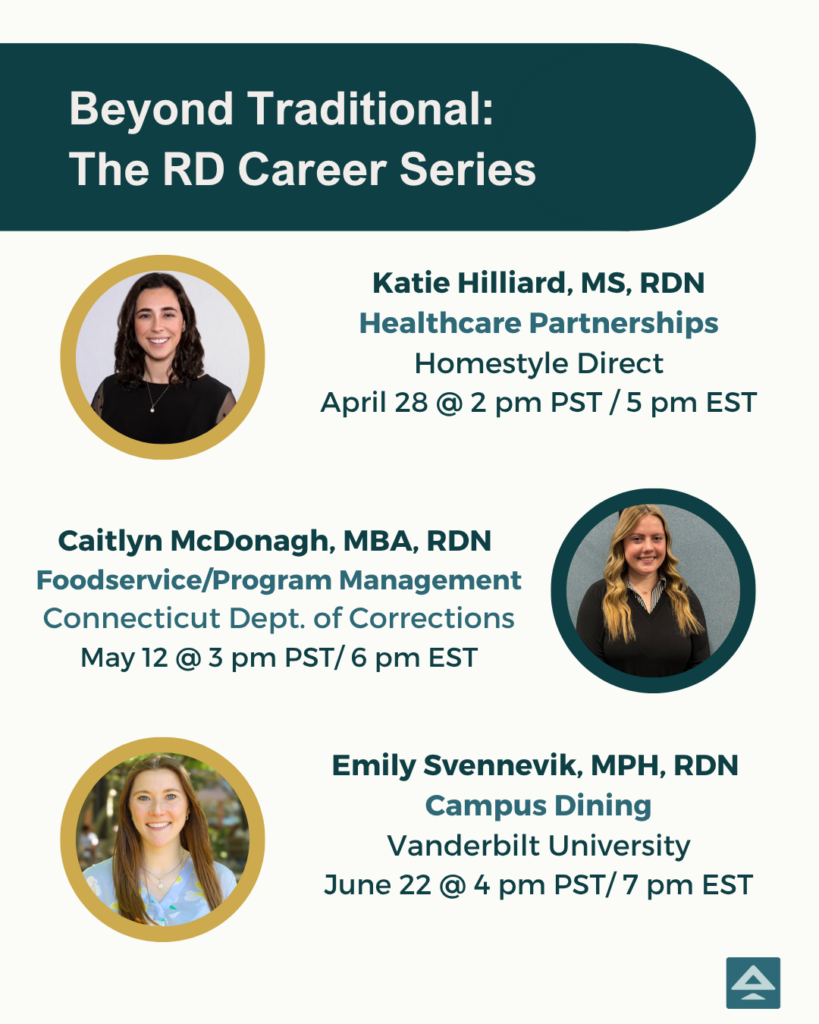 Beyond Traditional:
The RD Career Series

Katie Hilliard, MS, RDN
Healthcare Partnerships
Homestyle Direct
April 28 @ 2 pm PST / 5 pm EST

Caitlyn McDonagh, MBA, RDN
Foodservice/Program Management
Connecticut Dept. of Corrections
May 12 @ 3 pm PST/ 6 pm EST

Emily Svennevik, MPH, RDN
Campus Dining
Vanderbilt University
June 22 @ 4 pm PST/ 7 pm EST